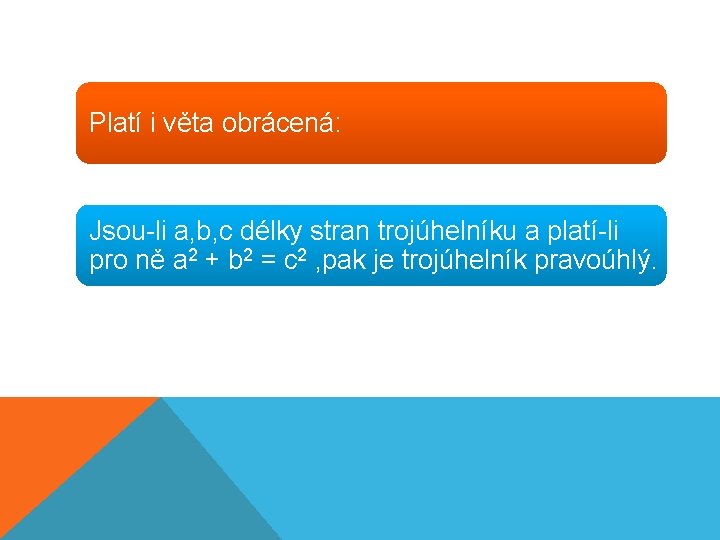 Platí i věta obrácená:

Jsou-li a,b,c délky stran trojúhelníku a platí-li pro ně $a^2 + b^2 = c^2$ ,pak je trojúhelník pravoúhlý.